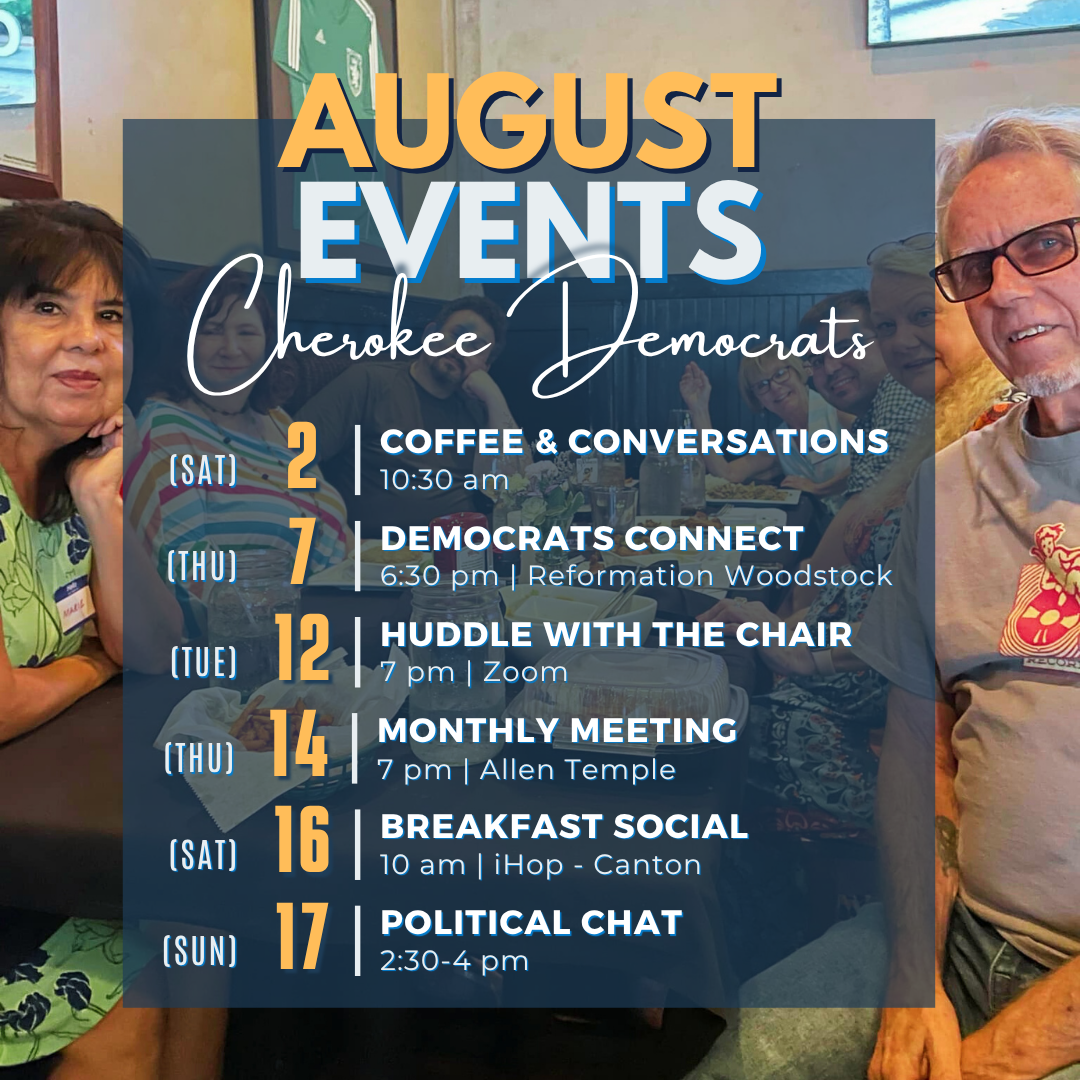 AUGUST EVENTS

Cherokee Democrats

(SAT) 2 | COFFEE & CONVERSATIONS
10:30 am

(THU) 7 | DEMOCRATS CONNECT
6:30 pm | Reformation Woodstock

(TUE) 12 | HUDDLE WITH THE CHAIR
7 pm | Zoom

(THU) 14 | MONTHLY MEETING
7 pm | Allen Temple

(SAT) 16 | BREAKFAST SOCIAL
10 am | iHop - Canton

(SUN) 17 | POLITICAL CHAT
2:30-4 pm